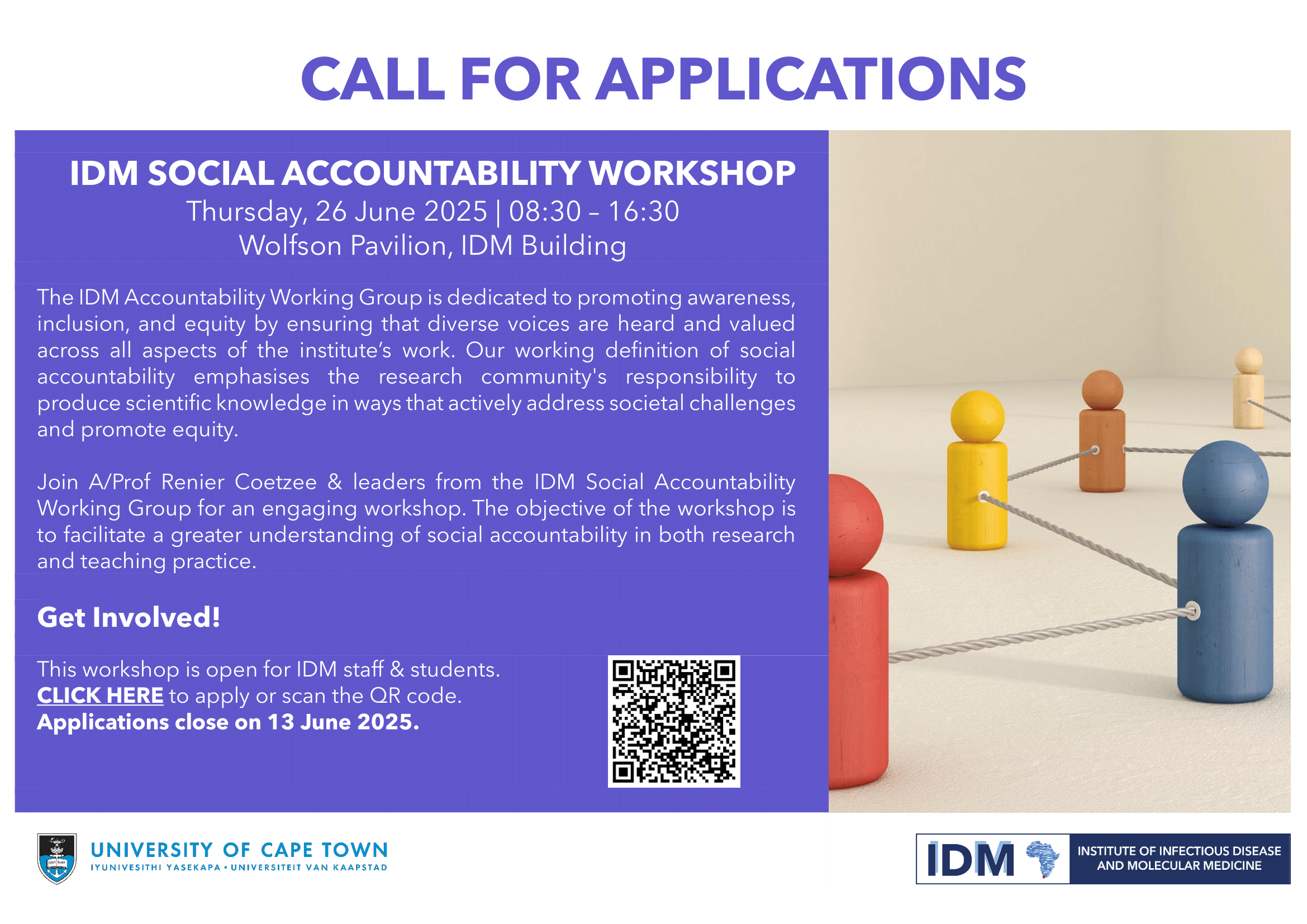 CALL FOR APPLICATIONS

IDM SOCIAL ACCOUNTABILITY WORKSHOP
Thursday, 26 June 2025 | 08:30 – 16:30
Wolfson Pavilion, IDM Building

The IDM Accountability Working Group is dedicated to promoting awareness, inclusion, and equity by ensuring that diverse voices are heard and valued across all aspects of the institute's work. Our working definition of social accountability emphasises the research community's responsibility to produce scientific knowledge in ways that actively address societal challenges and promote equity.

Join A/Prof Renier Coetzee & leaders from the IDM Social Accountability Working Group for an engaging workshop. The objective of the workshop is to facilitate a greater understanding of social accountability in both research and teaching practice.

Get Involved!

This workshop is open for IDM staff & students.
CLICK HERE to apply or scan the QR code.
Applications close on 13 June 2025.

UNIVERSITY OF CAPE TOWN
IYUNIVESITHI YASEKAPA • UNIVERSITEIT VAN KAAPSTAD

IDM INSTITUTE OF INFECTIOUS DISEASE AND MOLECULAR MEDICINE